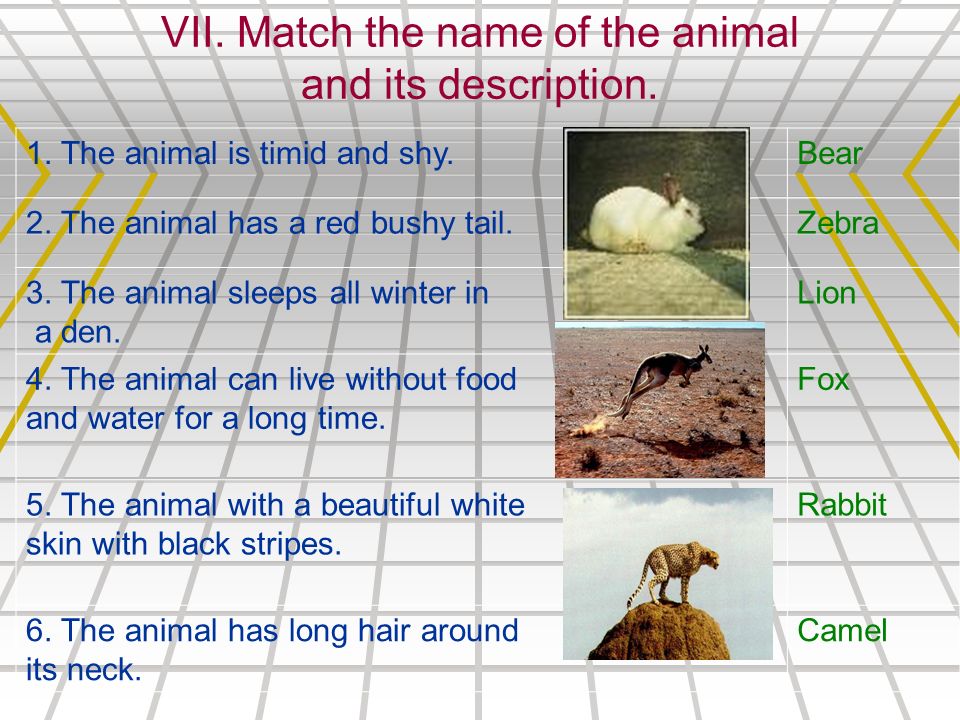 VII. Match the name of the animal and its description.

| | |
|---|---|
| 1. The animal is timid and shy. | Bear |
| 2. The animal has a red bushy tail. | Zebra |
| 3. The animal sleeps all winter in a den. | Lion |
| 4. The animal can live without food and water for a long time. | Fox |
| 5. The animal with a beautiful white skin with black stripes. | Rabbit |
| 6. The animal has long hair around its neck. | Camel |